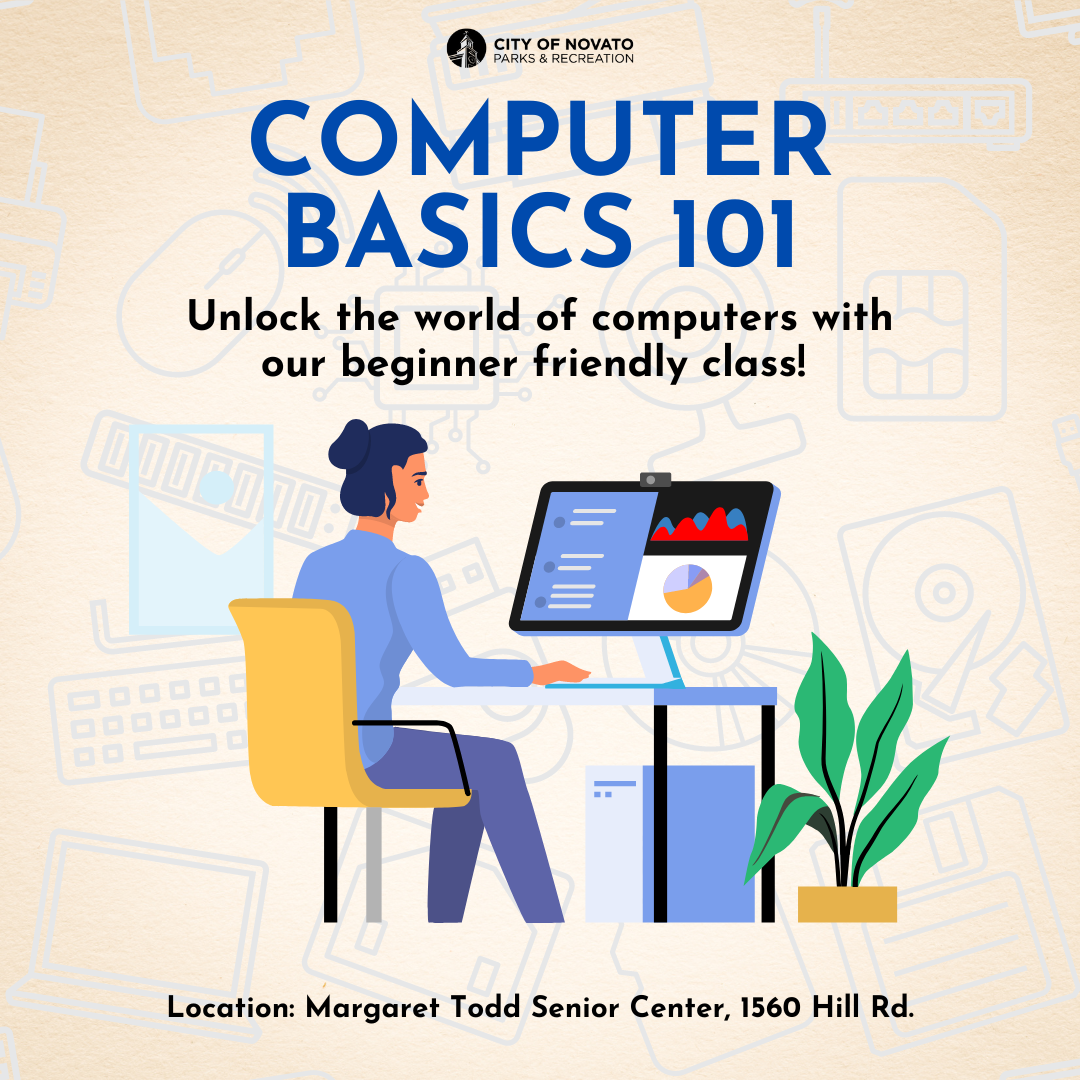 CITY OF NOVATO
PARKS & RECREATION

COMPUTER BASICS 101

Unlock the world of computers with our beginner friendly class!

Location: Margaret Todd Senior Center, 1560 Hill Rd.